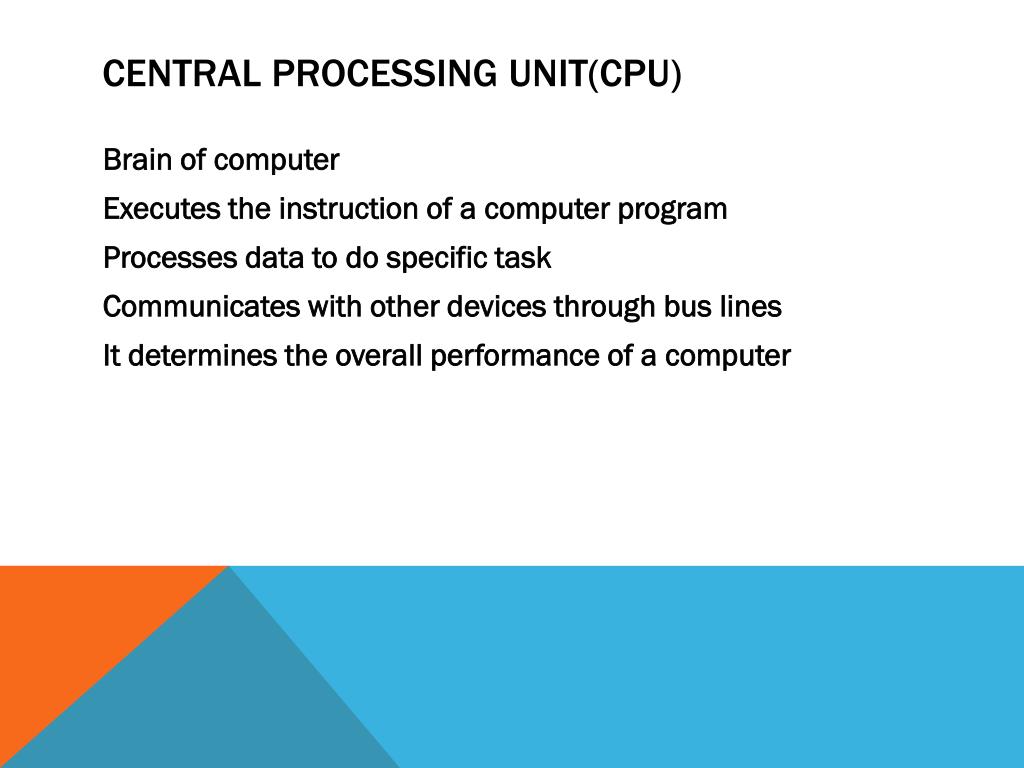 CENTRAL PROCESSING UNIT(CPU)

Brain of computer

Executes the instruction of a computer program

Processes data to do specific task

Communicates with other devices through bus lines

It determines the overall performance of a computer